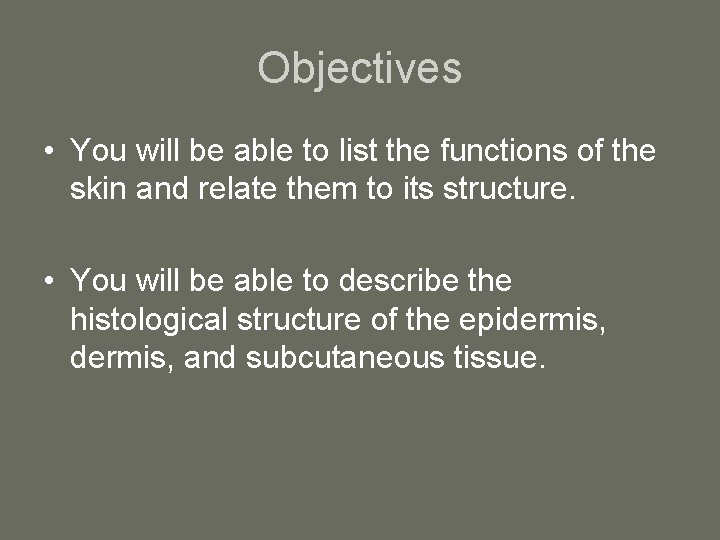 Objectives

• You will be able to list the functions of the skin and relate them to its structure.

• You will be able to describe the histological structure of the epidermis, dermis, and subcutaneous tissue.